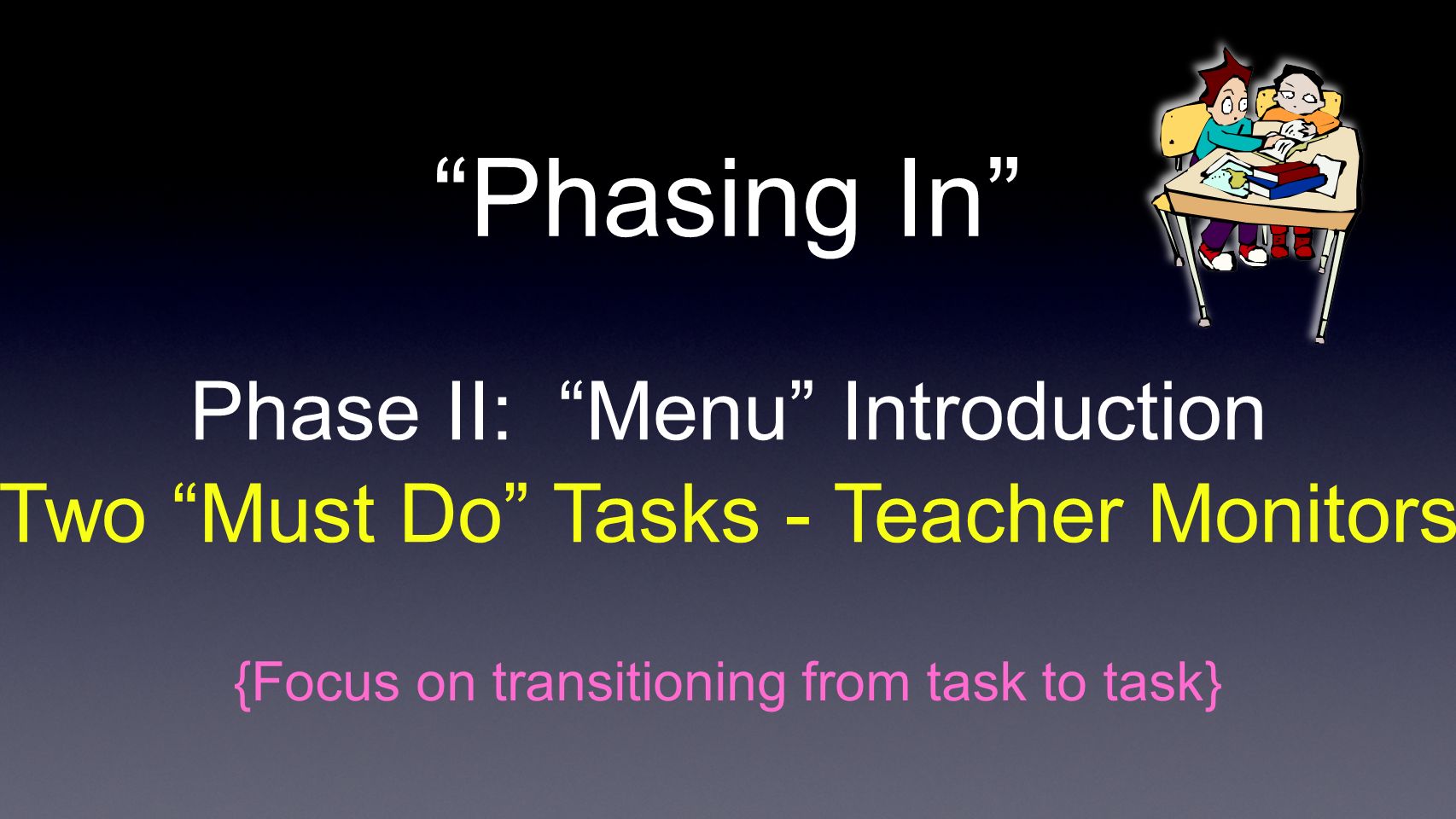 “Phasing In”

Phase II: “Menu” Introduction
Two “Must Do” Tasks - Teacher Monitors

{Focus on transitioning from task to task}